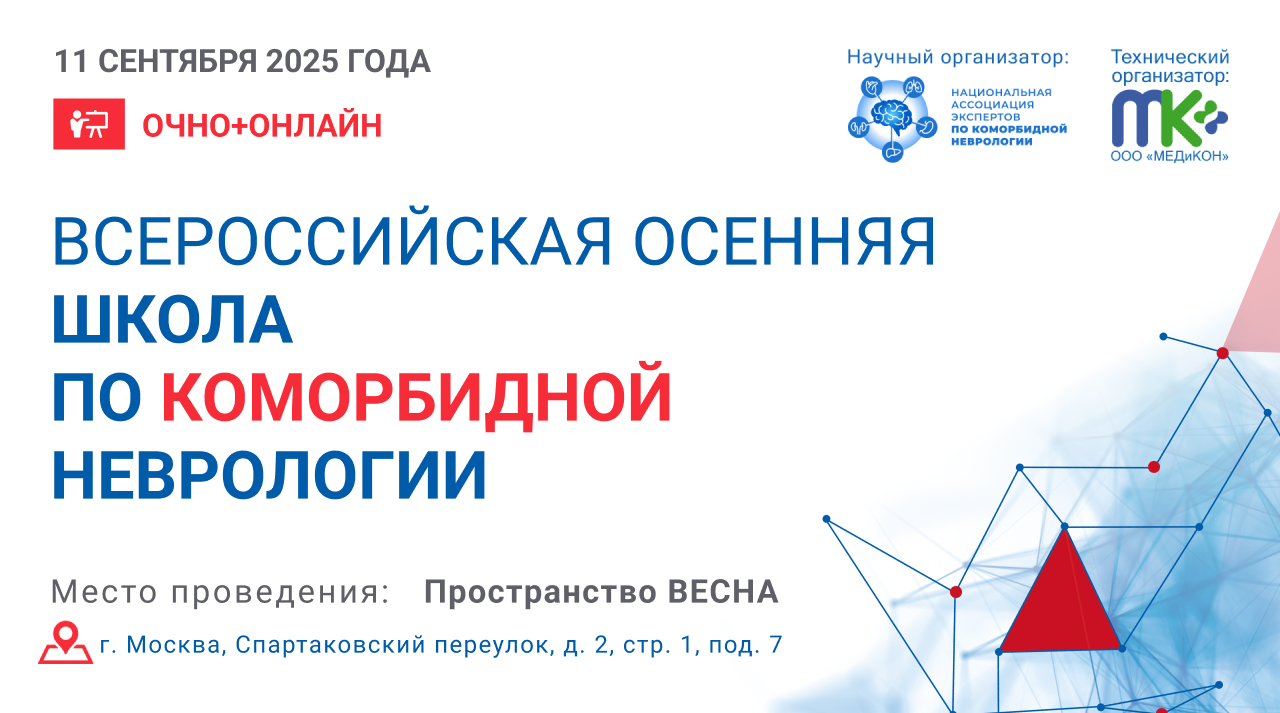 11 СЕНТЯБРЯ 2025 ГОДА

ОЧНО+ОНЛАЙН

Научный организатор:

НАЦИОНАЛЬНАЯ АССОЦИАЦИЯ ЭКСПЕРТОВ ПО КОМОРБИДНОЙ НЕВРОЛОГИИ

Технический организатор:

МК

ООО «МЕДиКОН»

ВСЕРОССИЙСКАЯ ОСЕННЯЯ ШКОЛА ПО КОМОРБИДНОЙ НЕВРОЛОГИИ

Место проведения: Пространство ВЕСНА

г. Москва, Спартаковский переулок, д. 2, стр. 1, под. 7